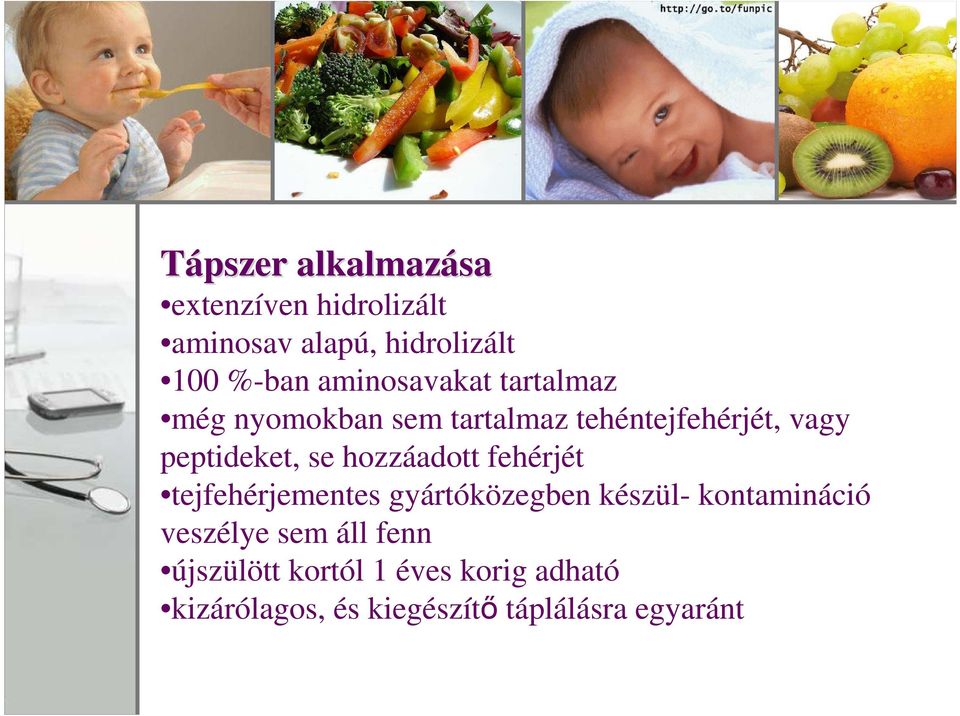 http://go.to/funpic

Tápszer alkalmazása
•extenzíven hidrolizált
•aminosav alapú, hidrolizált
•100 %-ban aminosavakat tartalmaz
•még nyomokban sem tartalmaz tehéntejfehérjét, vagy peptideket, se hozzáadott fehérjét
•tejfehérjementes gyártóközegben készül- kontamináció veszélye sem áll fenn
•újszülött kortól 1 éves korig adható
•kizárólagos, és kiegészítő táplálásra egyaránt